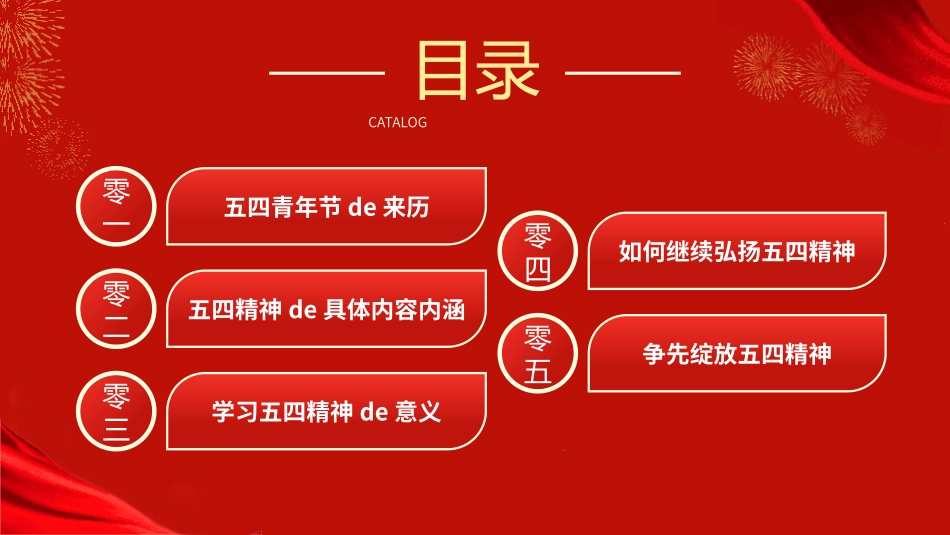 目录

CATALOG

零一

五四青年节 de 来历

零二

五四精神 de 具体内容内涵

零三

学习五四精神 de 意义

零四

如何继续弘扬五四精神

零五

争先绽放五四精神